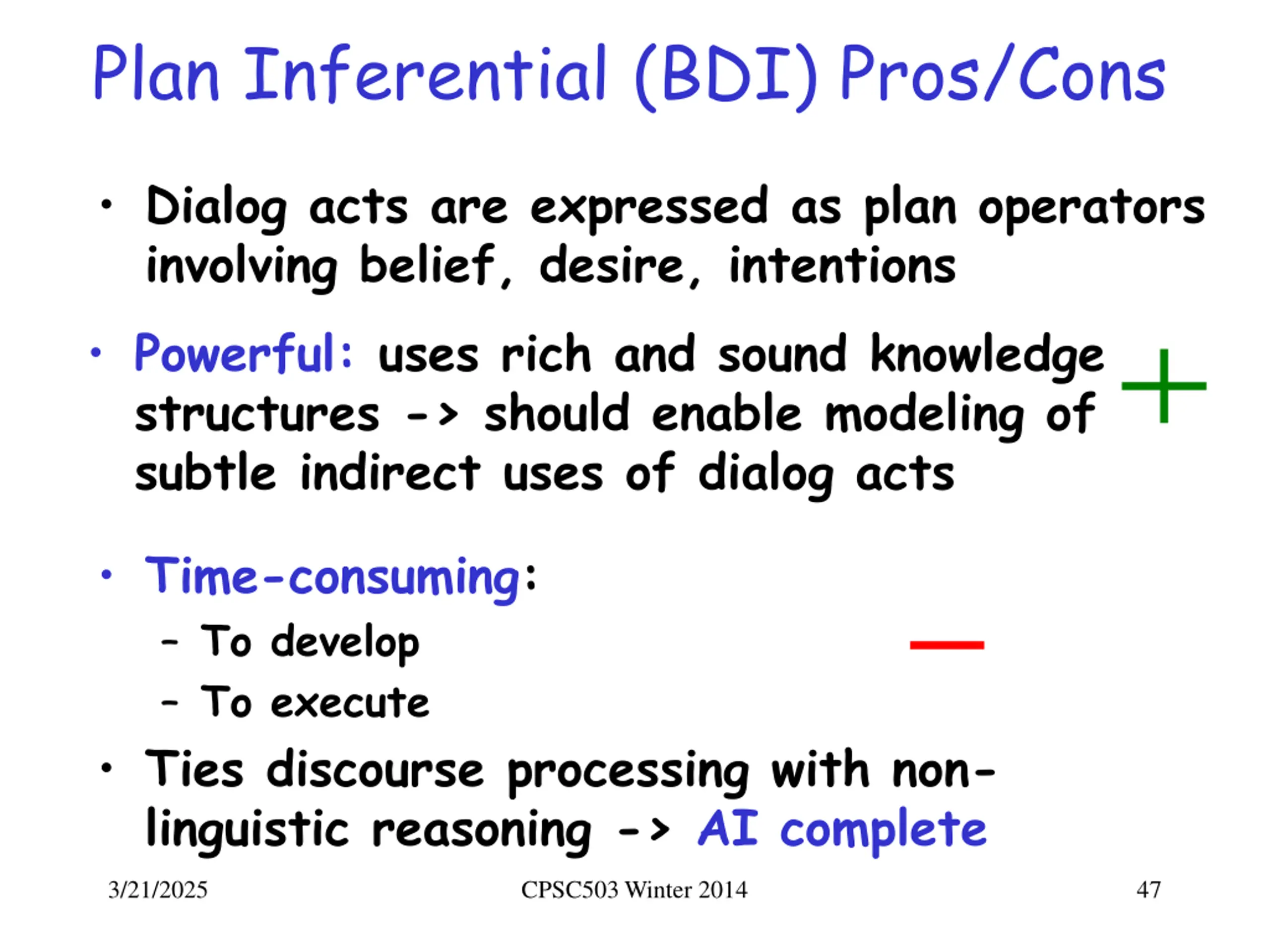 Plan Inferential (BDI) Pros/Cons

• Dialog acts are expressed as plan operators involving belief, desire, intentions

• Powerful: uses rich and sound knowledge structures -> should enable modeling of subtle indirect uses of dialog acts

+

• Time-consuming:
– To develop
– To execute

—

• Ties discourse processing with non-linguistic reasoning -> AI complete

3/21/2025 CPSC503 Winter 2014 47